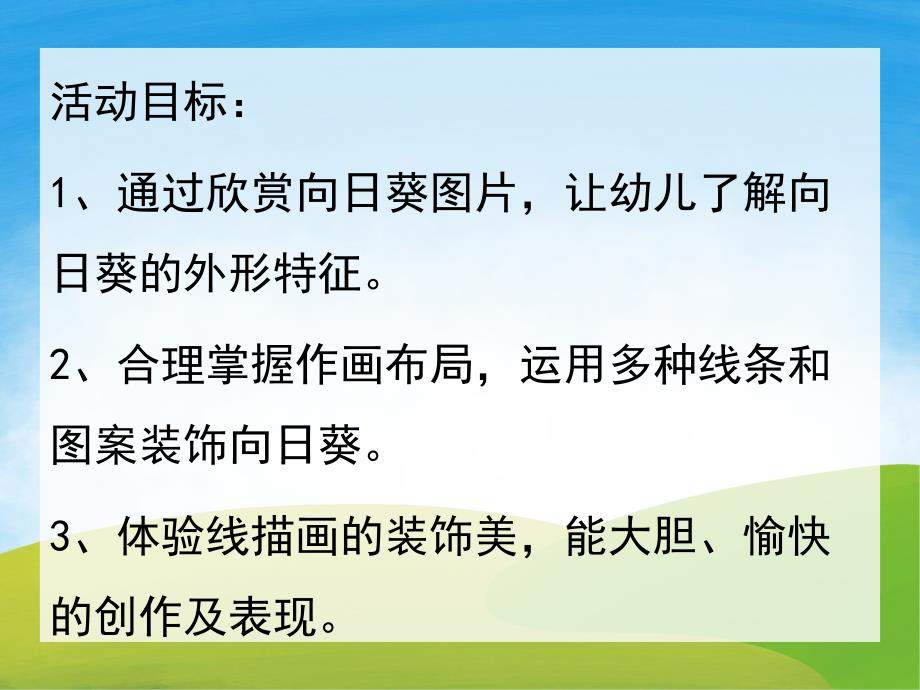 活动目标：

1、通过欣赏向日葵图片，让幼儿了解向日葵的外形特征。

2、合理掌握作画布局，运用多种线条和图案装饰向日葵。

3、体验线描画的装饰美，能大胆、愉快的创作及表现。